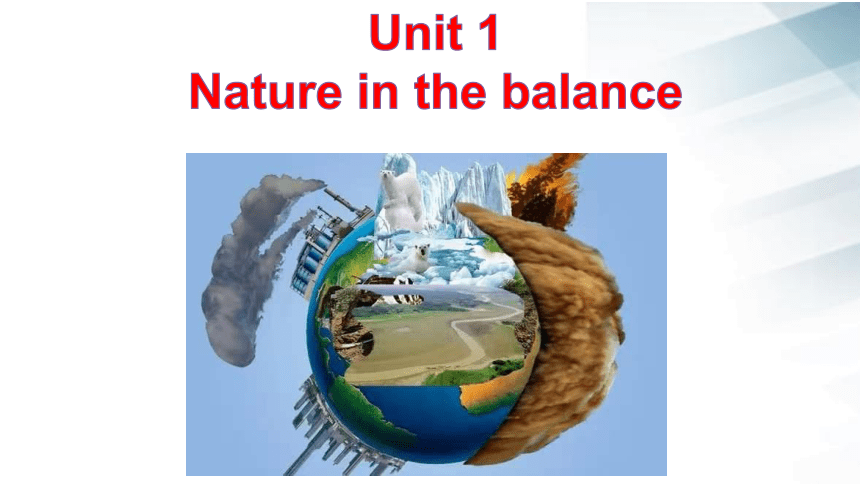 Unit 1
Nature in the balance